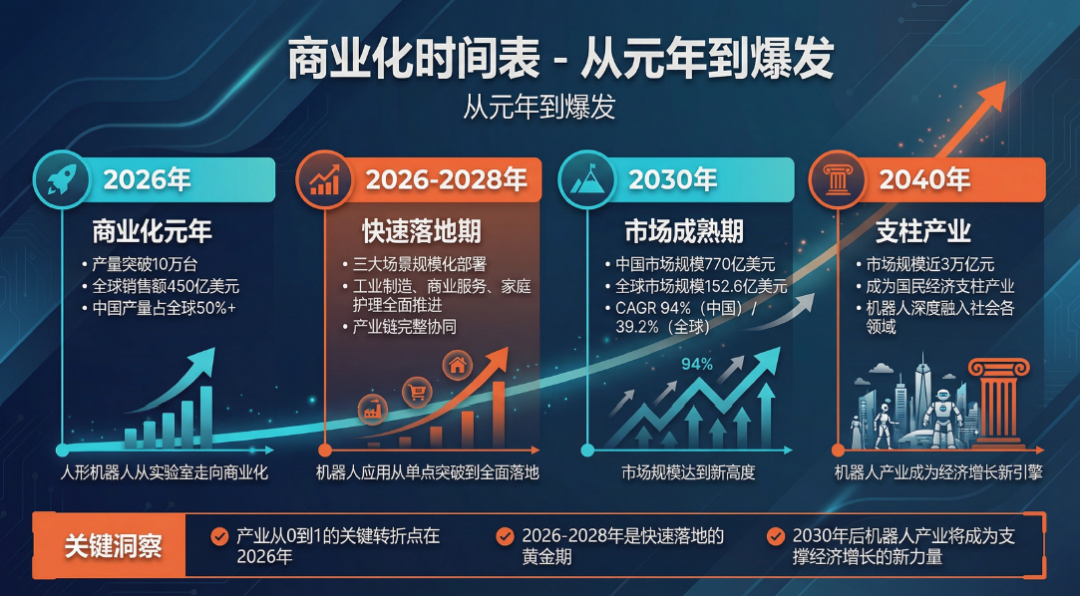 商业化时间表 - 从元年到爆发

从元年到爆发

2026年

商业化元年

• 产量突破10万台
• 全球销售额450亿美元
• 中国产量占全球50%+

人形机器人从实验室走向商业化

2026-2028年

快速落地期

• 三大场景规模化部署
• 工业制造、商业服务、家庭护理全面推进
• 产业链完整协同

机器人应用从单点突破到全面落地

2030年

市场成熟期

• 中国市场规模770亿美元
• 全球市场规模152.6亿美元
• CAGR 94%（中国）/ 39.2%（全球）

94%

市场规模达到新高度

2040年

支柱产业

• 市场规模近3万亿元
• 成为国民经济支柱产业
• 机器人深度融入社会各领域

机器人产业成为经济增长新引擎

关键洞察

产业从0到1的关键转折点在2026年

2026-2028年是快速落地的黄金期

2030年后机器人产业将成为支撑经济增长的新力量